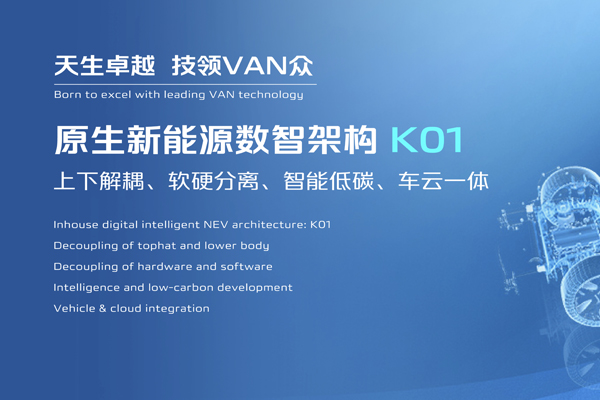 天生卓越 技领VAN众
Born to excel with leading VAN technology

原生新能源数智架构 K01
上下解耦、软硬分离、智能低碳、车云一体

Inhouse digital intelligent NEV architecture: K01
Decoupling of tophat and lower body
Decoupling of hardware and software
Intelligence and low-carbon development
Vehicle & cloud integration